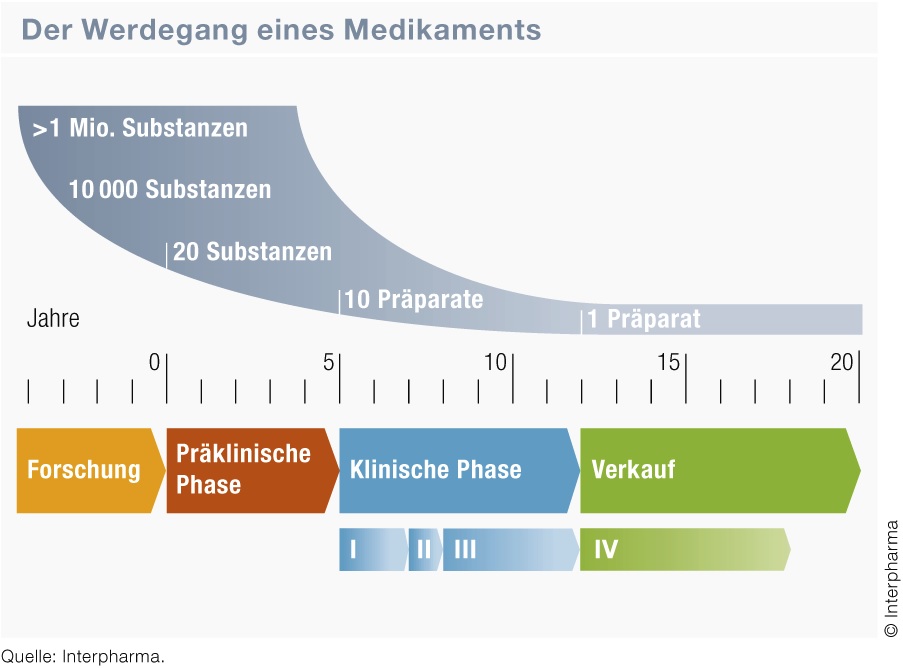 Der Werdegang eines Medikaments

>1 Mio. Substanzen

10 000 Substanzen

20 Substanzen

10 Präparate

1 Präparat

Jahre

0 5 10 15 20

Forschung

Präklinische Phase

Klinische Phase

Verkauf

I II III

IV

© Interpharma

Quelle: Interpharma.